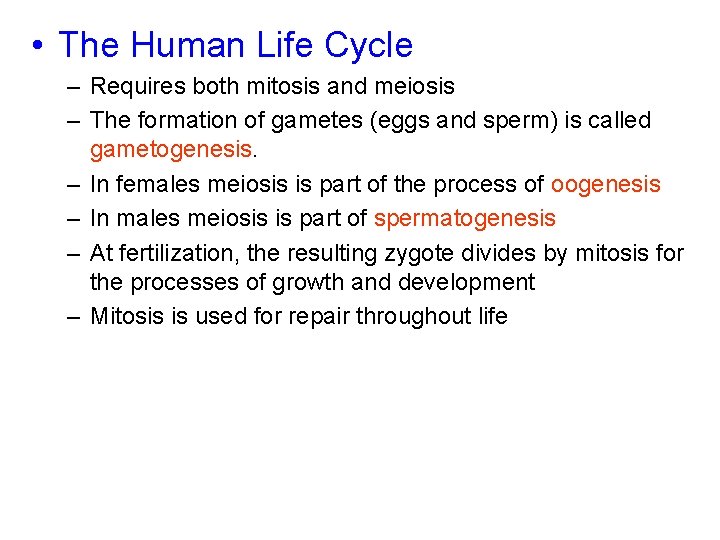 • The Human Life Cycle

– Requires both mitosis and meiosis

– The formation of gametes (eggs and sperm) is called gametogenesis.

– In females meiosis is part of the process of oogenesis

– In males meiosis is part of spermatogenesis

– At fertilization, the resulting zygote divides by mitosis for the processes of growth and development

– Mitosis is used for repair throughout life